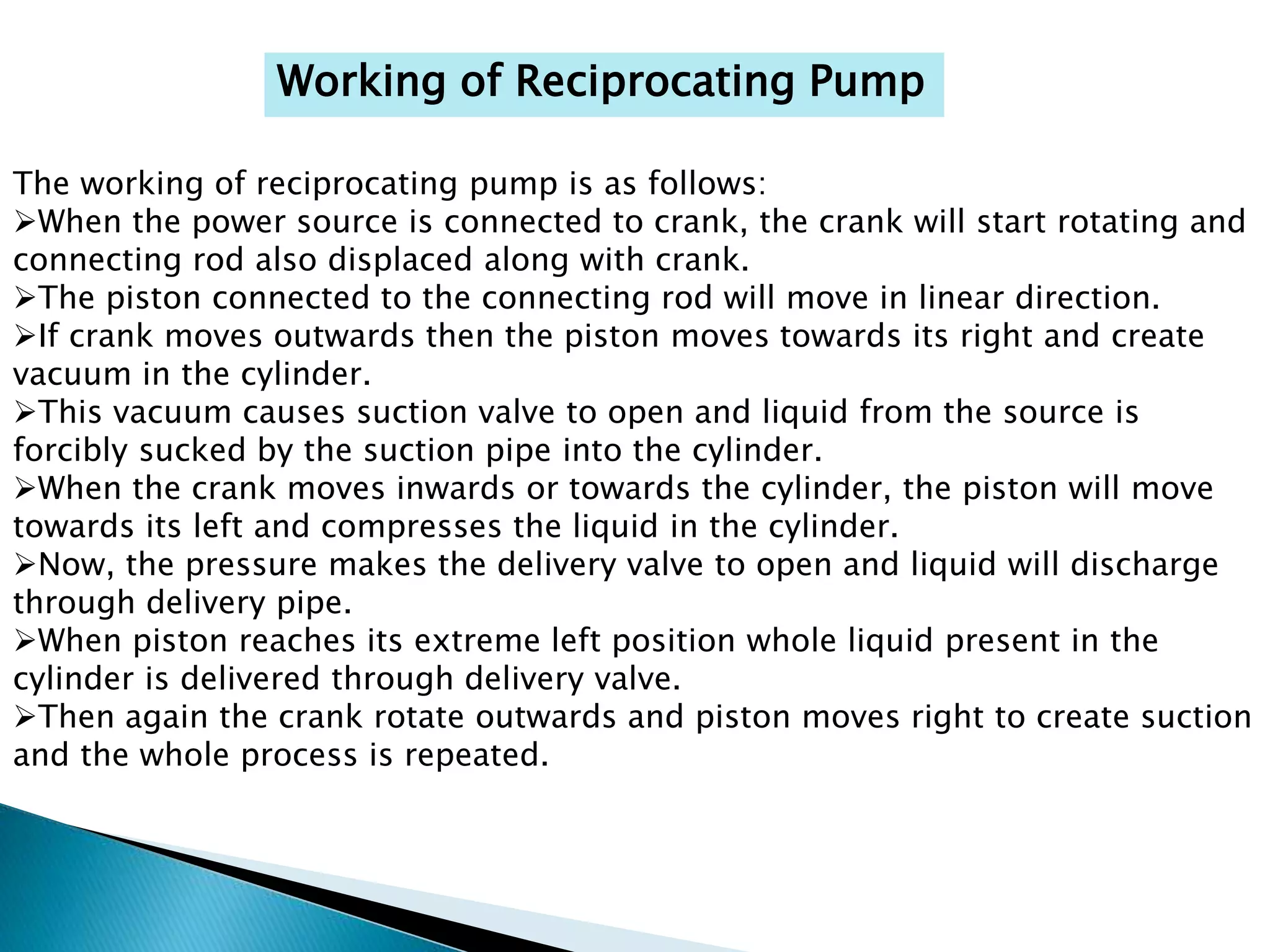 Working of Reciprocating Pump

The working of reciprocating pump is as follows:
➢When the power source is connected to crank, the crank will start rotating and connecting rod also displaced along with crank.
➢The piston connected to the connecting rod will move in linear direction.
➢If crank moves outwards then the piston moves towards its right and create vacuum in the cylinder.
➢This vacuum causes suction valve to open and liquid from the source is forcibly sucked by the suction pipe into the cylinder.
➢When the crank moves inwards or towards the cylinder, the piston will move towards its left and compresses the liquid in the cylinder.
➢Now, the pressure makes the delivery valve to open and liquid will discharge through delivery pipe.
➢When piston reaches its extreme left position whole liquid present in the cylinder is delivered through delivery valve.
➢Then again the crank rotate outwards and piston moves right to create suction and the whole process is repeated.